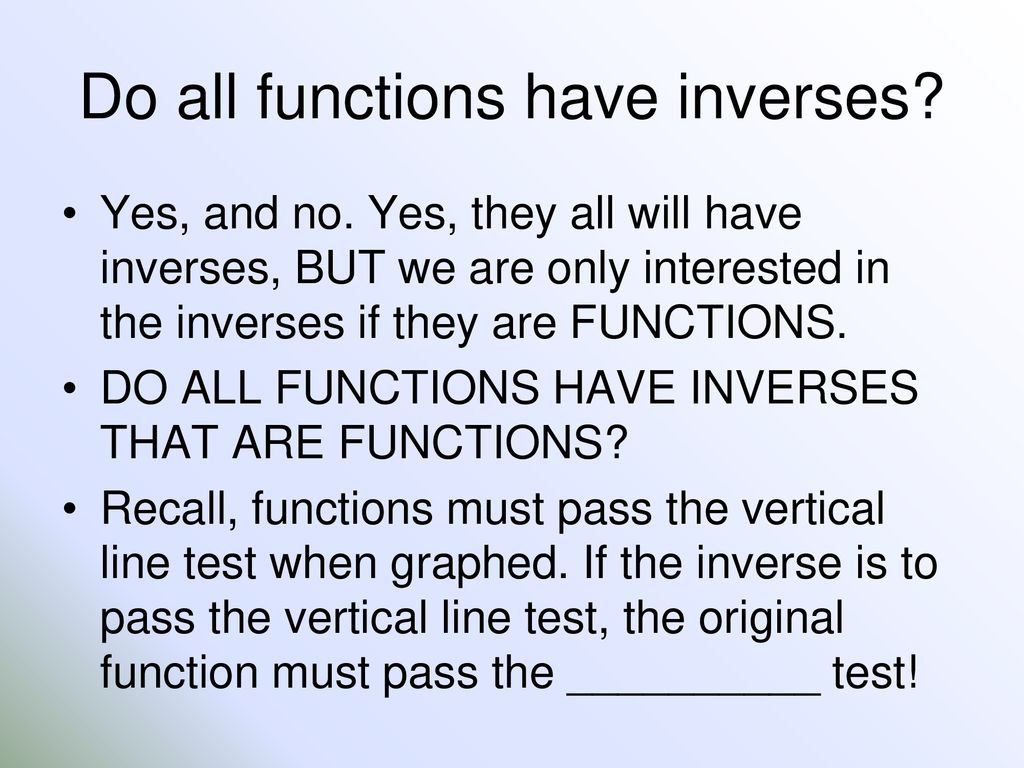 Do all functions have inverses?

• Yes, and no. Yes, they all will have inverses, BUT we are only interested in the inverses if they are FUNCTIONS.

• DO ALL FUNCTIONS HAVE INVERSES THAT ARE FUNCTIONS?

• Recall, functions must pass the vertical line test when graphed. If the inverse is to pass the vertical line test, the original function must pass the __________ test!